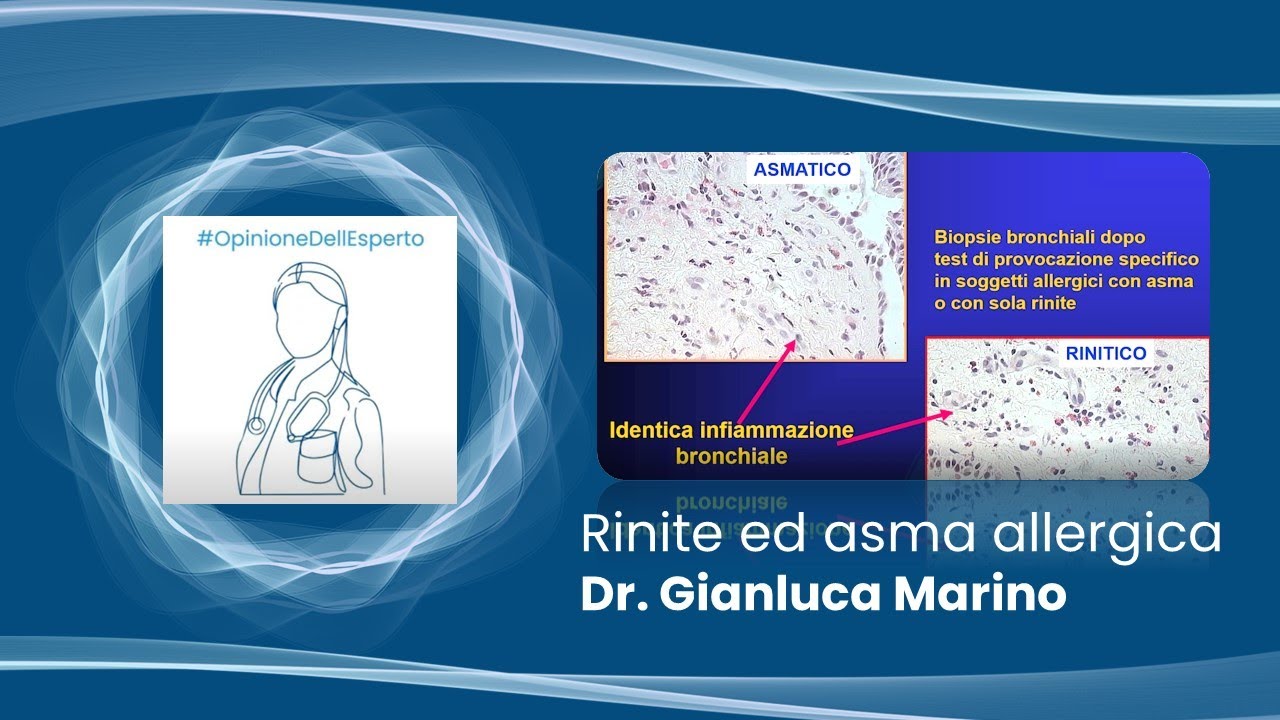 #OpinioneDellEsperto

ASMATICO

Biopsie bronchiali dopo test di provocazione specifico in soggetti allergici con asma o con sola rinite

RINITICO

Identica infiammazione bronchiale

Rinite ed asma allergica
Dr. Gianluca Marino